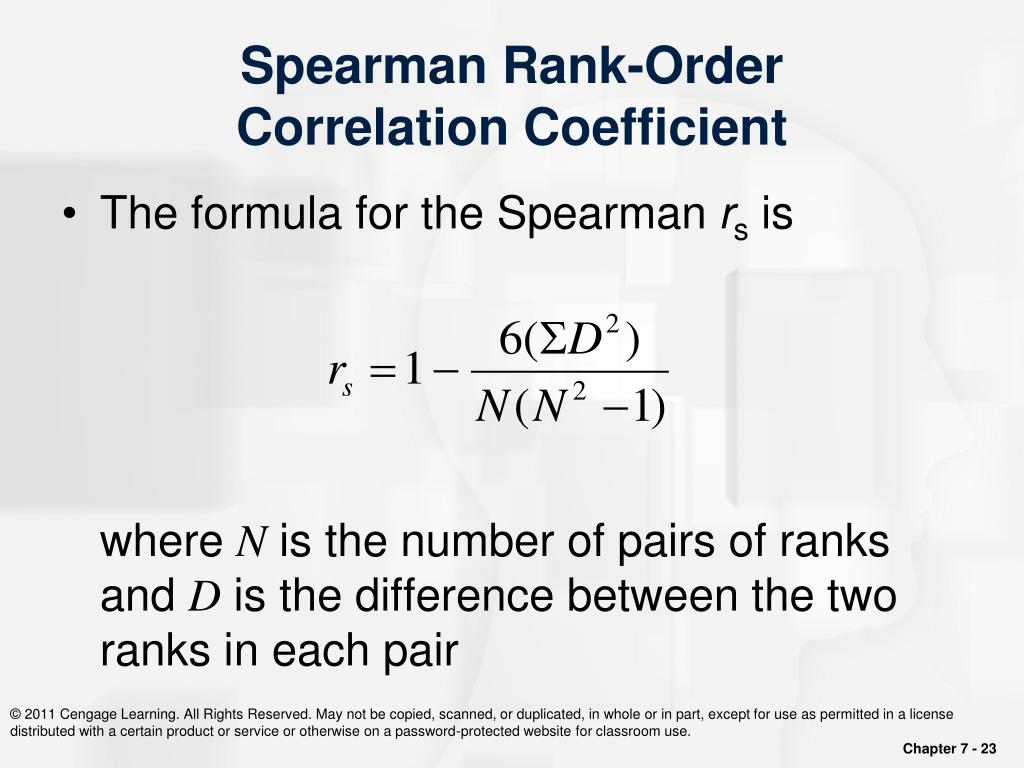 Spearman Rank-Order Correlation Coefficient

• The formula for the Spearman $r_s$ is

$r_s = 1 - \frac{6(\Sigma D^2)}{N(N^2 - 1)}$

where $N$ is the number of pairs of ranks and $D$ is the difference between the two ranks in each pair

© 2011 Cengage Learning. All Rights Reserved. May not be copied, scanned, or duplicated, in whole or in part, except for use as permitted in a license distributed with a certain product or service or otherwise on a password-protected website for classroom use.

Chapter 7 - 23